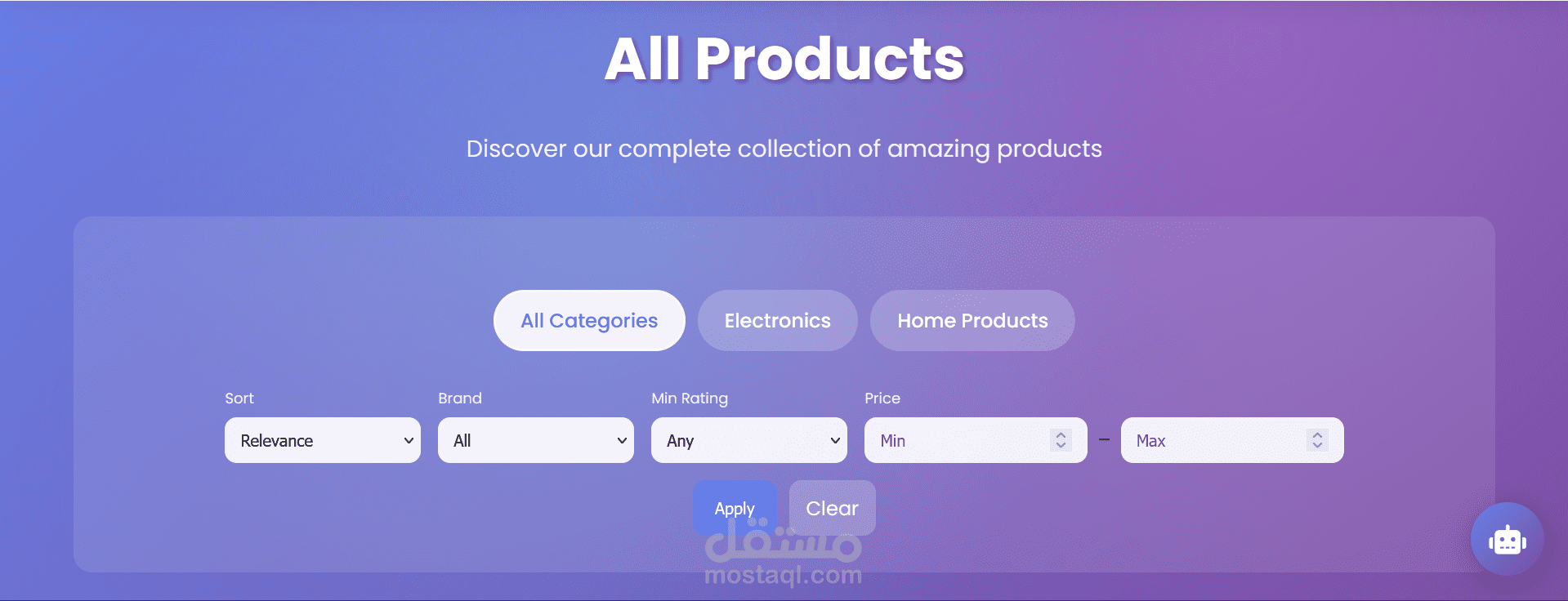 All Products

Discover our complete collection of amazing products

All Categories
Electronics
Home Products

Sort
Relevance

Brand
All

Min Rating
Any

Price
Min
–
Max

Apply
Clear

مستقل
mostaql.com